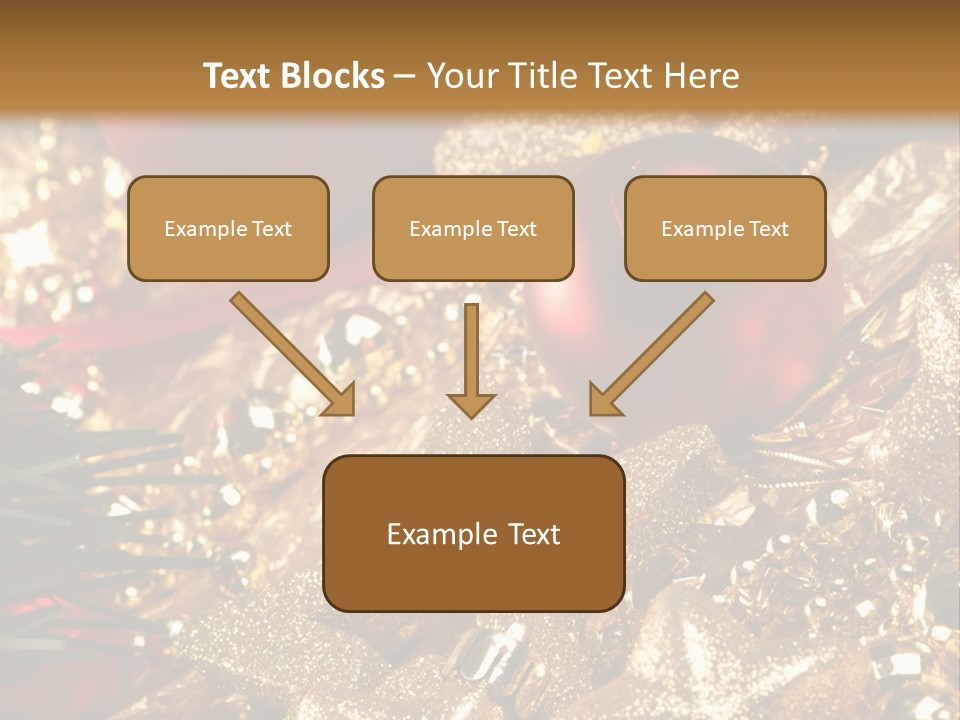 Text Blocks – Your Title Text Here

Example Text

Example Text

Example Text

Example Text